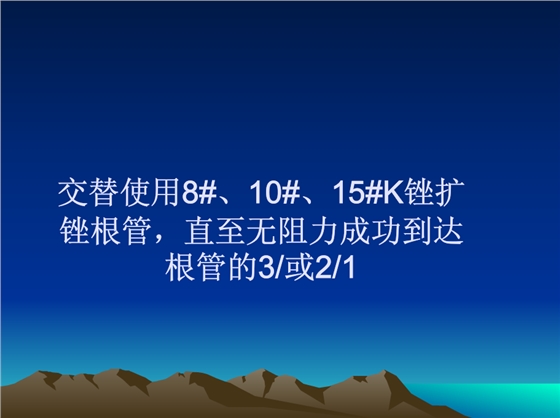 交替使用8#、10#、15#K锉扩锉根管，直至无阻力成功到达根管的3/或2/1